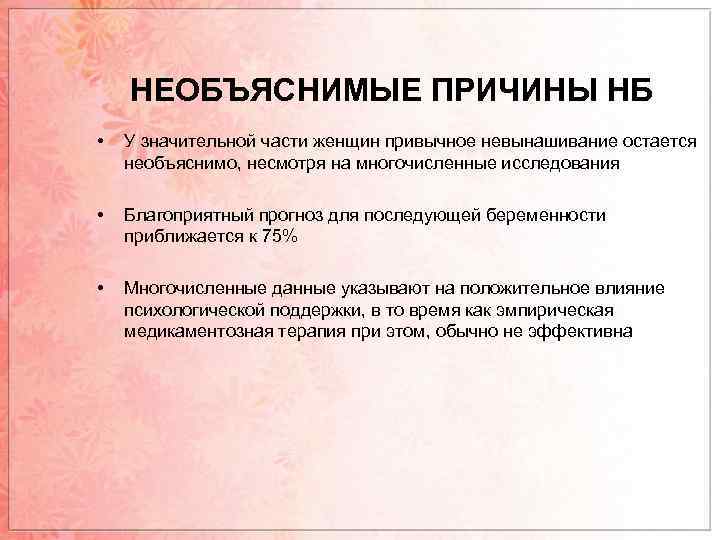 НЕОБЪЯСНИМЫЕ ПРИЧИНЫ НБ

• У значительной части женщин привычное невынашивание остается необъяснимо, несмотря на многочисленные исследования

• Благоприятный прогноз для последующей беременности приближается к 75%

• Многочисленные данные указывают на положительное влияние психологической поддержки, в то время как эмпирическая медикаментозная терапия при этом, обычно не эффективна